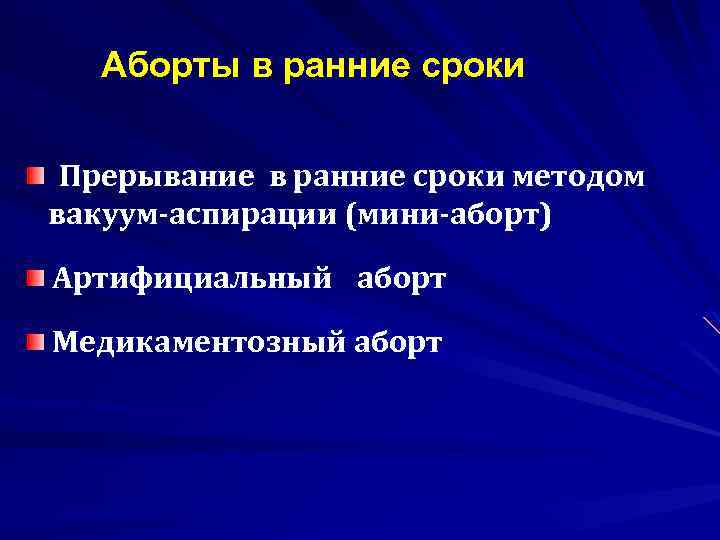 Аборты в ранние сроки

Прерывание в ранние сроки методом вакуум-аспирации (мини-аборт)

Артифициальный аборт

Медикаментозный аборт